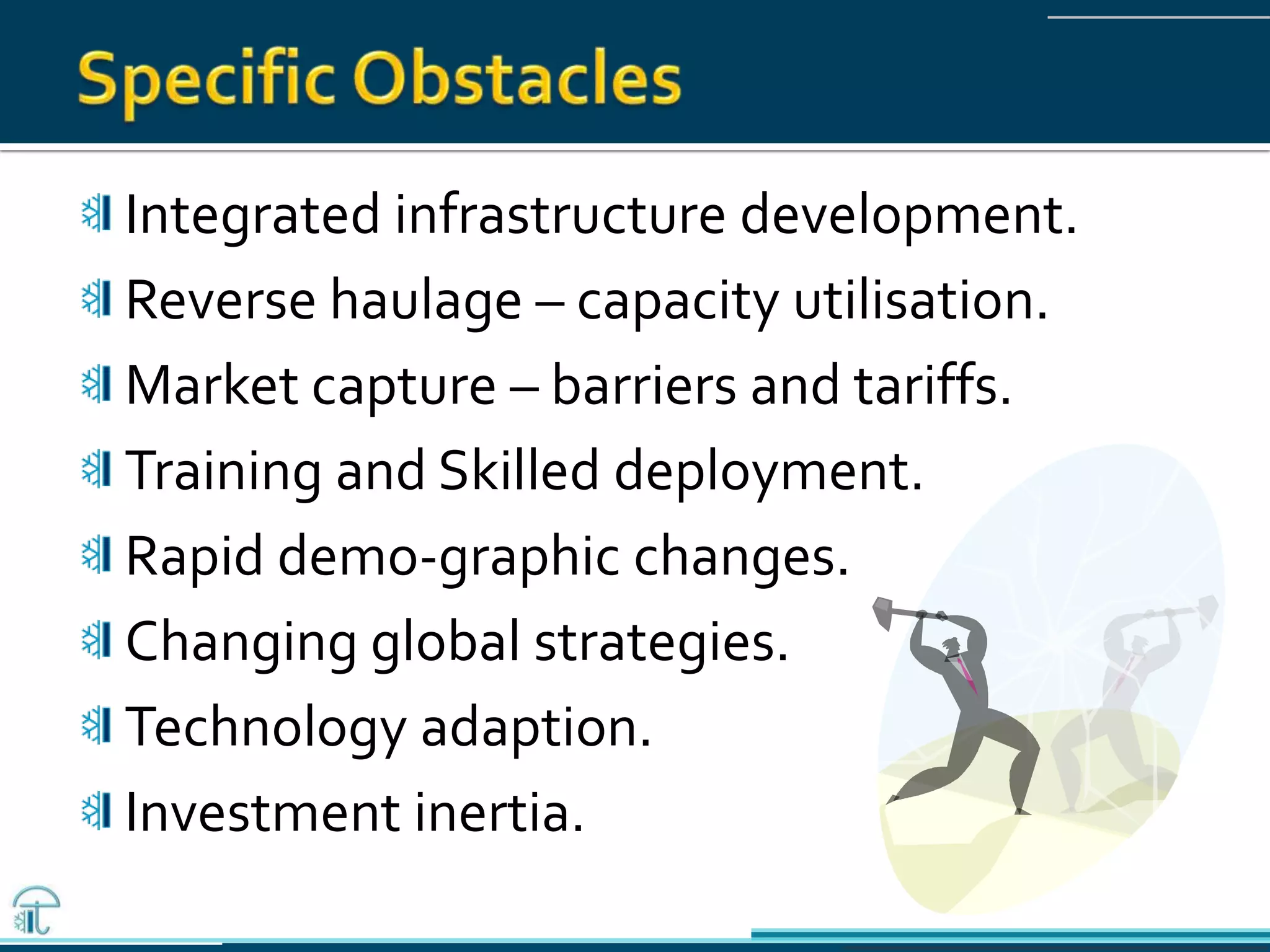 Specific Obstacles

Integrated infrastructure development.

Reverse haulage – capacity utilisation.

Market capture – barriers and tariffs.

Training and Skilled deployment.

Rapid demo-graphic changes.

Changing global strategies.

Technology adaption.

Investment inertia.